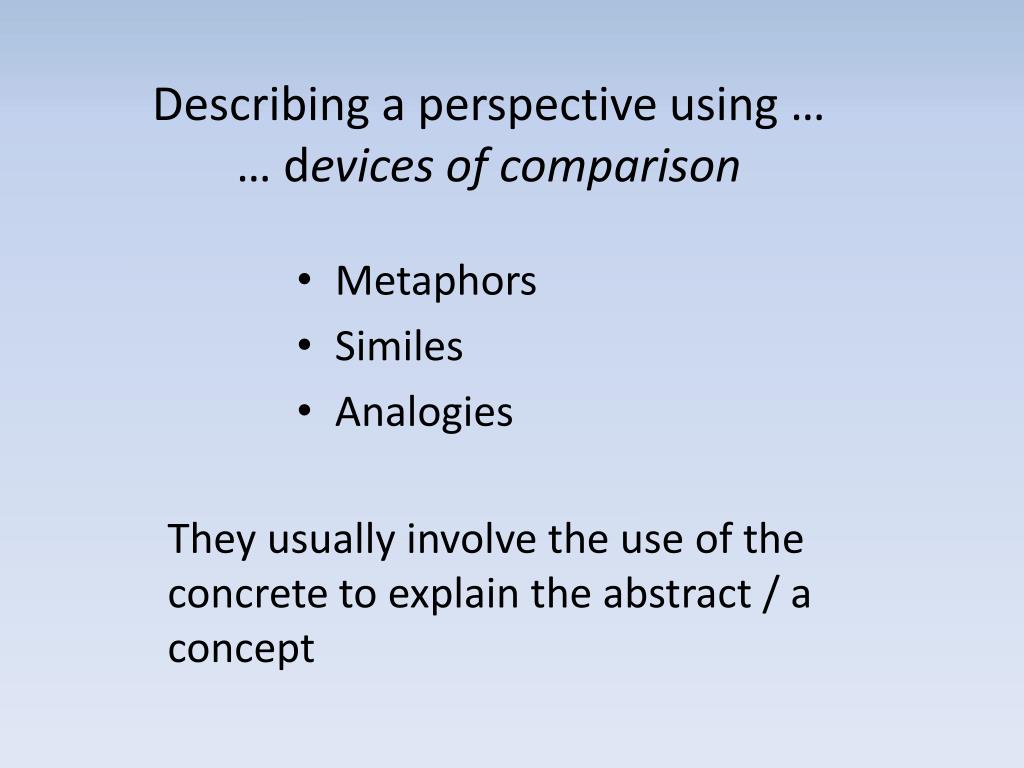 Describing a perspective using …
… devices of comparison

• Metaphors
• Similes
• Analogies

They usually involve the use of the concrete to explain the abstract / a concept